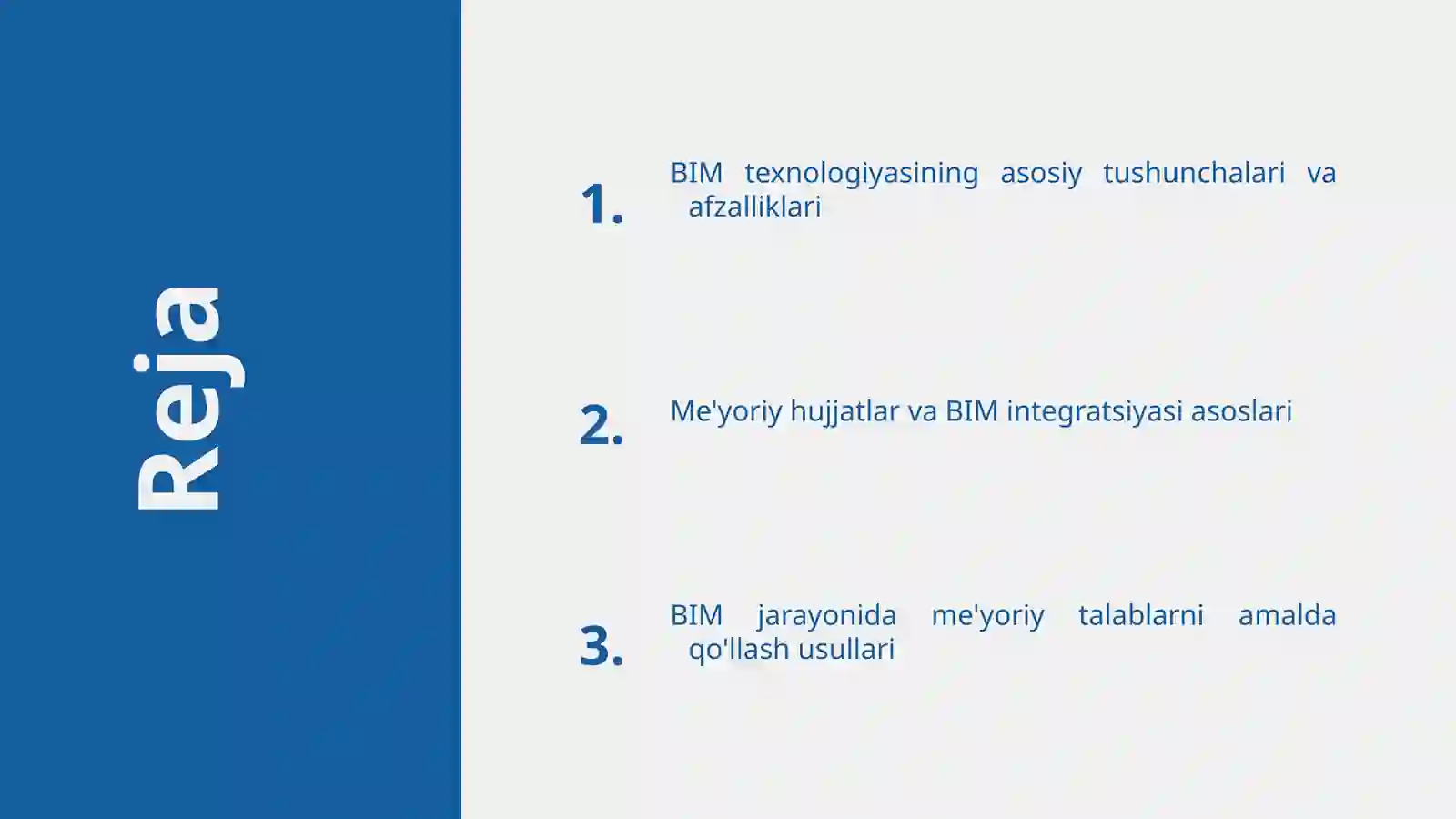 Reja

1. BIM texnologiyasining asosiy tushunchalari va afzalliklari

2. Me'yoriy hujjatlar va BIM integratsiyasi asoslari

3. BIM jarayonida me'yoriy talablarni amalda qo'llash usullari